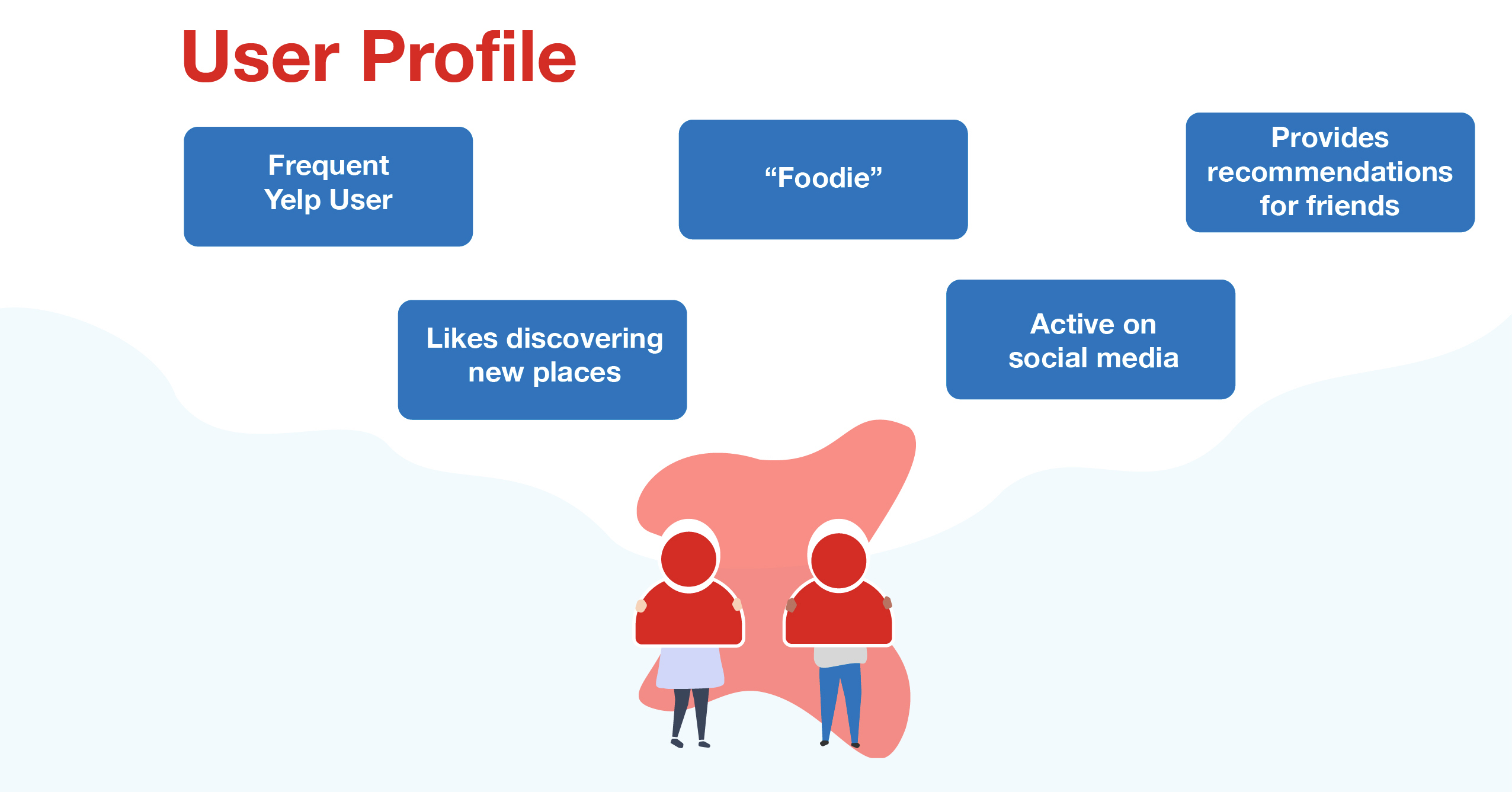 User Profile

Frequent Yelp User

“Foodie”

Provides recommendations for friends

Likes discovering new places

Active on social media